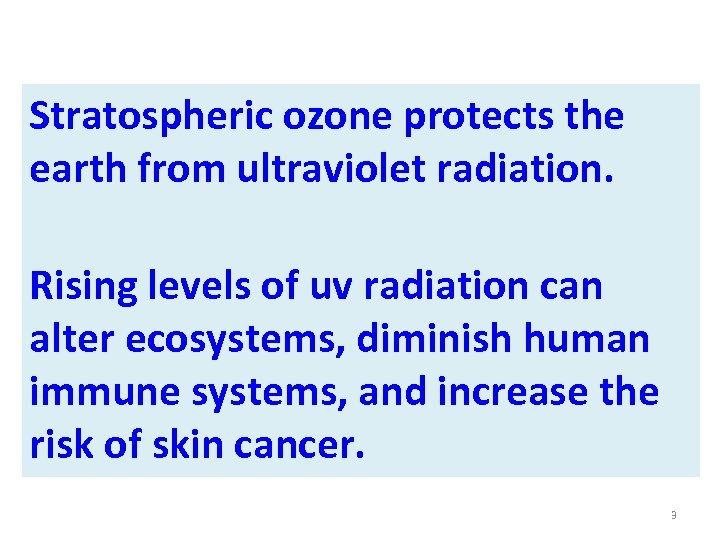 Stratospheric ozone protects the earth from ultraviolet radiation.

Rising levels of uv radiation can alter ecosystems, diminish human immune systems, and increase the risk of skin cancer.

9